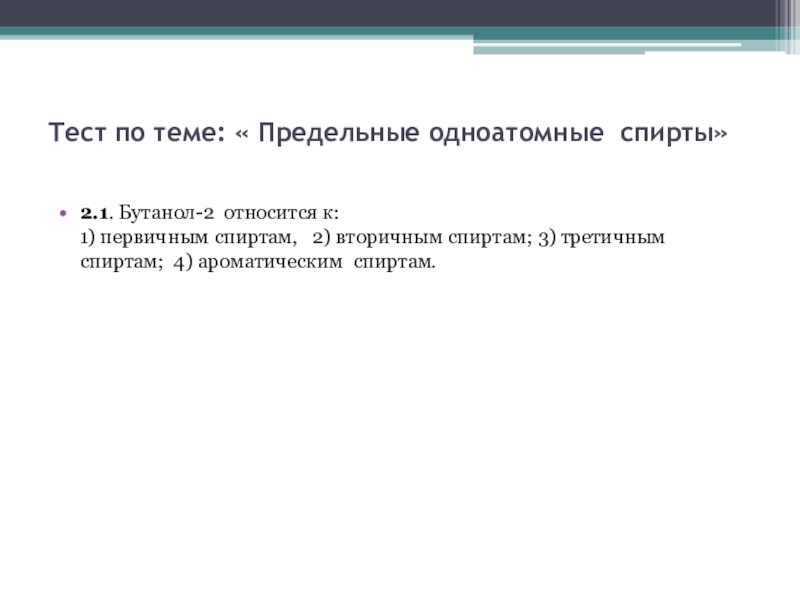 Тест по теме: « Предельные одноатомные спирты»

• 2.1. Бутанол-2 относится к:
1) первичным спиртам, 2) вторичным спиртам; 3) третичным спиртам; 4) ароматическим спиртам.